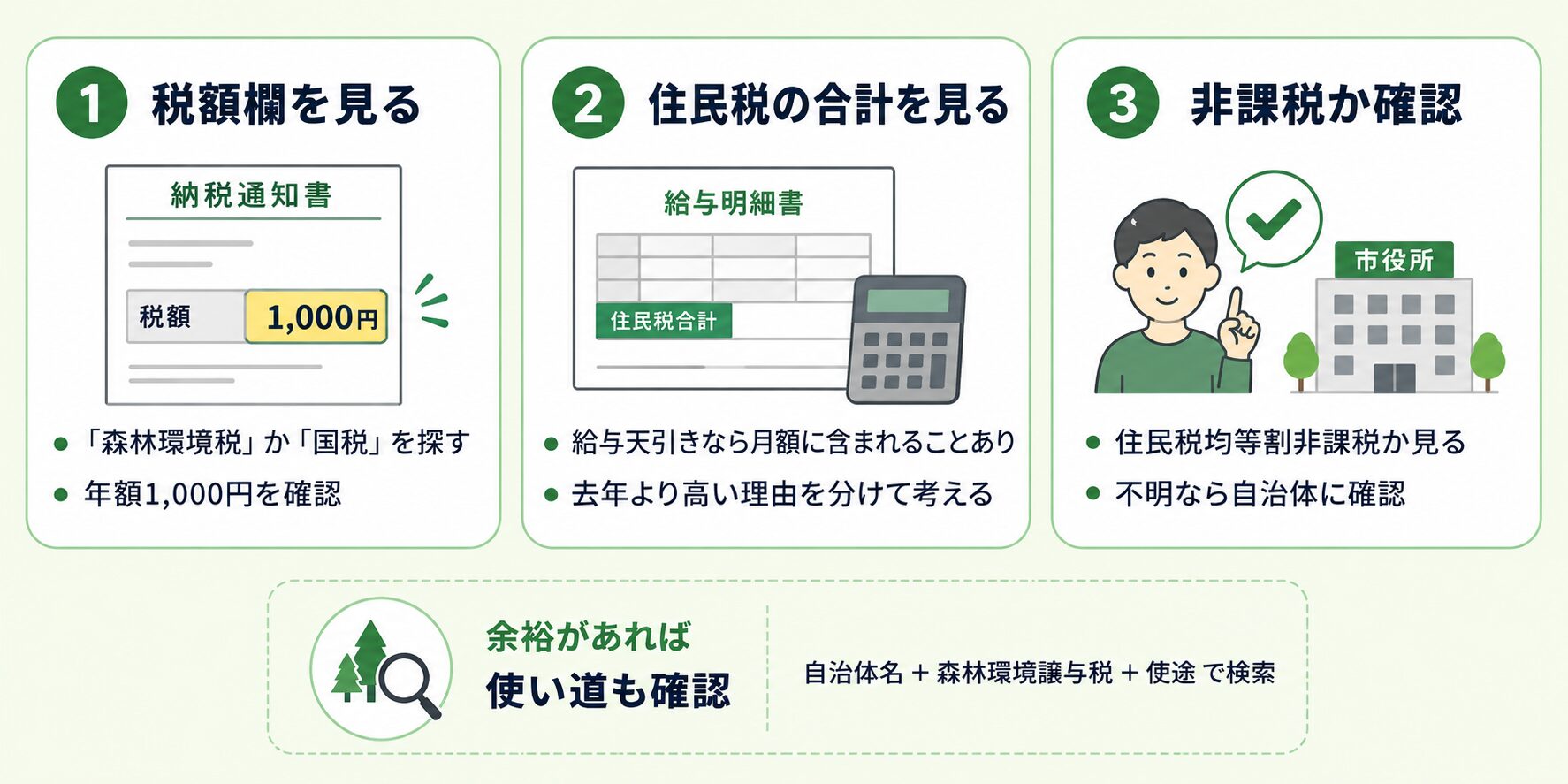 1 税額欄を見る

納税通知書

税額 1,000円

● 「森林環境税」か「国税」を探す
● 年額1,000円を確認

2 住民税の合計を見る

給与明細書

住民税合計

● 給与天引きなら月額に含まれることあり
● 去年より高い理由を分けて考える

3 非課税か確認

市役所

● 住民税均等割非課税か見る
● 不明なら自治体に確認

余裕があれば
使い道も確認

自治体名 + 森林環境譲与税 + 使途 で検索